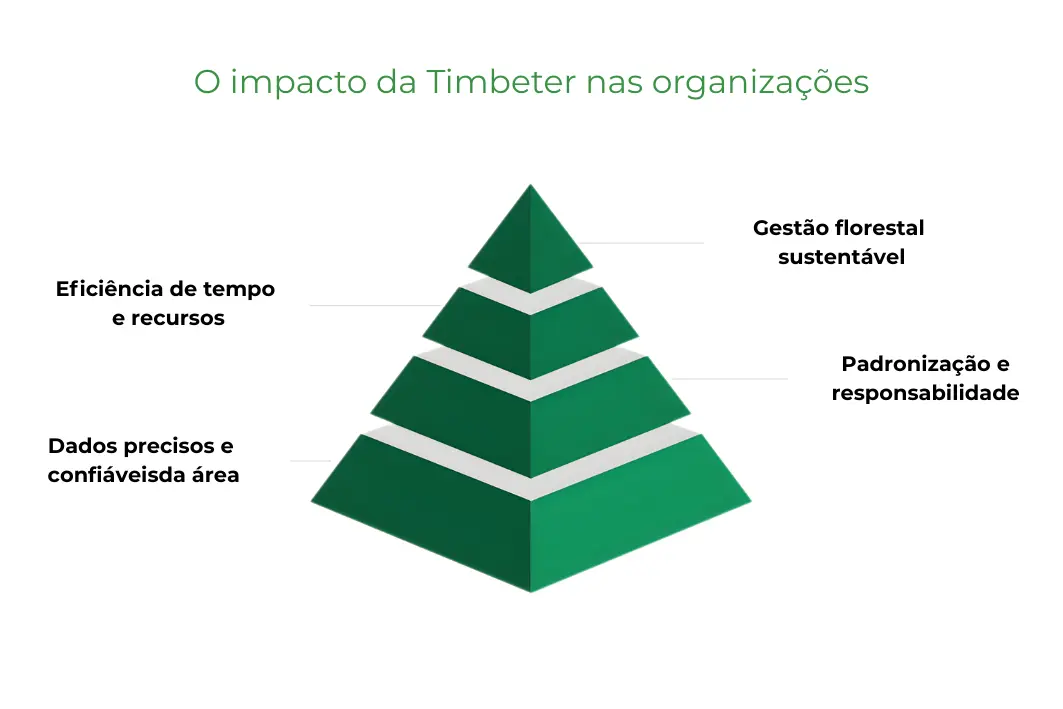 O impacto da Timbeter nas organizações

Gestão florestal sustentável

Eficiência de tempo e recursos

Padronização e responsabilidade

Dados precisos e confiáveisda área